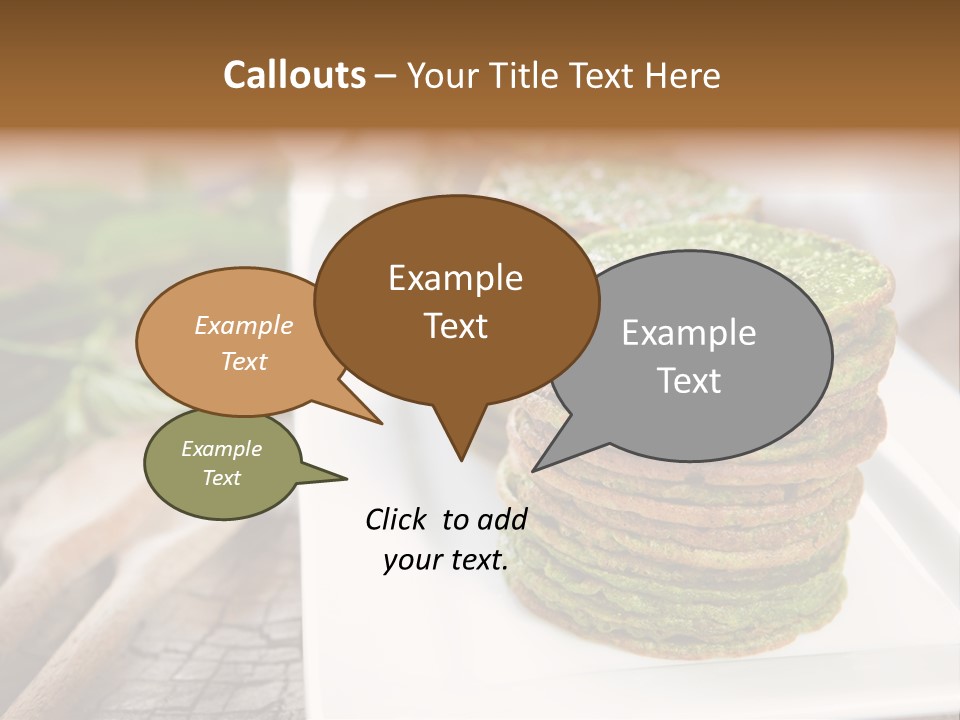 Callouts – Your Title Text Here

Example Text

Example Text

Example Text

Example Text

Click to add your text.